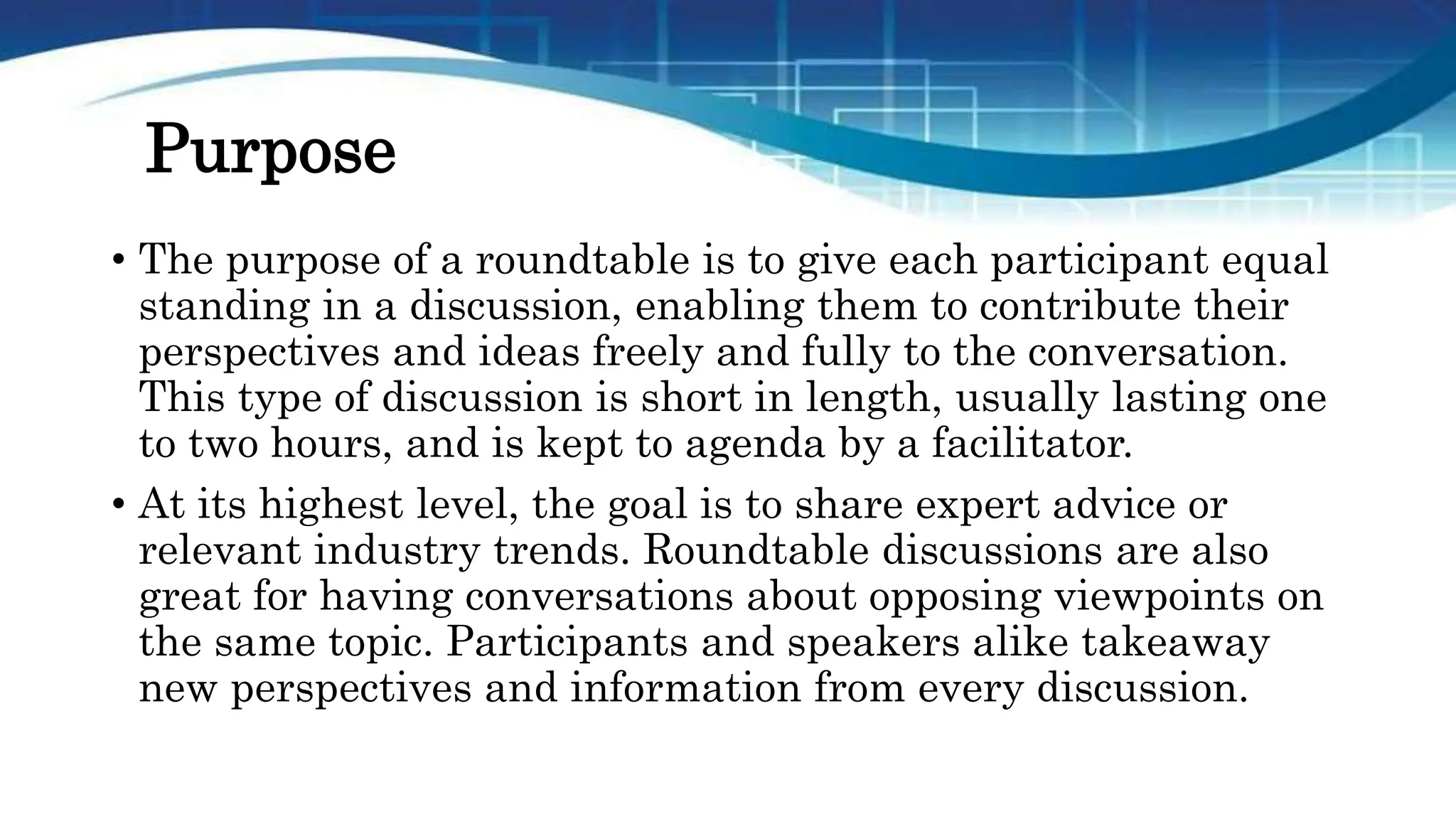 Purpose

• The purpose of a roundtable is to give each participant equal standing in a discussion, enabling them to contribute their perspectives and ideas freely and fully to the conversation. This type of discussion is short in length, usually lasting one to two hours, and is kept to agenda by a facilitator.

• At its highest level, the goal is to share expert advice or relevant industry trends. Roundtable discussions are also great for having conversations about opposing viewpoints on the same topic. Participants and speakers alike takeaway new perspectives and information from every discussion.